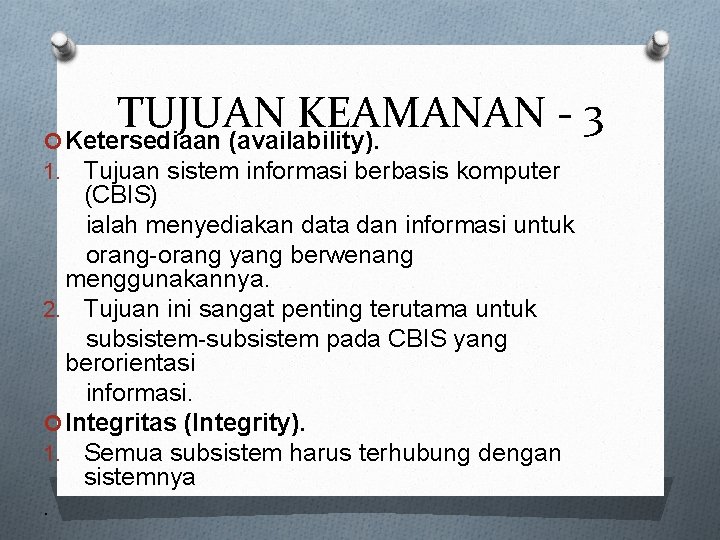 TUJUAN KEAMANAN - 3

Ketersediaan (availability).

1. Tujuan sistem informasi berbasis komputer (CBIS) ialah menyediakan data dan informasi untuk orang-orang yang berwenang menggunakannya.

2. Tujuan ini sangat penting terutama untuk subsistem-subsistem pada CBIS yang berorientasi informasi.

Integritas (Integrity).

1. Semua subsistem harus terhubung dengan sistemnya

.